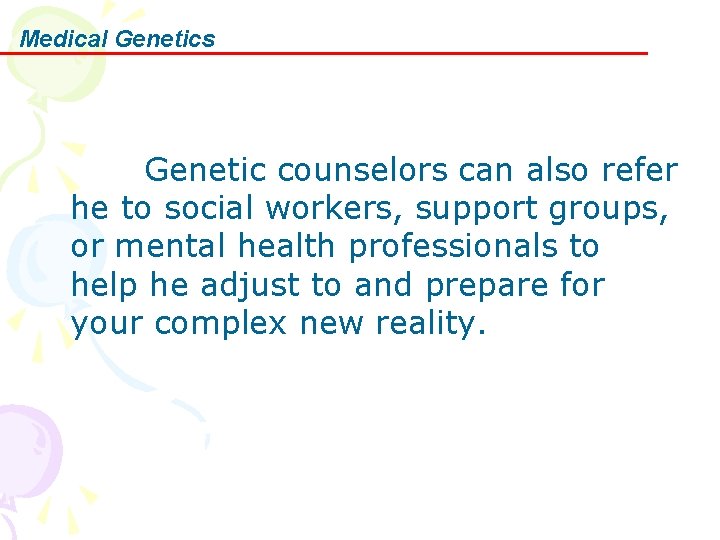 Medical Genetics

Genetic counselors can also refer he to social workers, support groups, or mental health professionals to help he adjust to and prepare for your complex new reality.